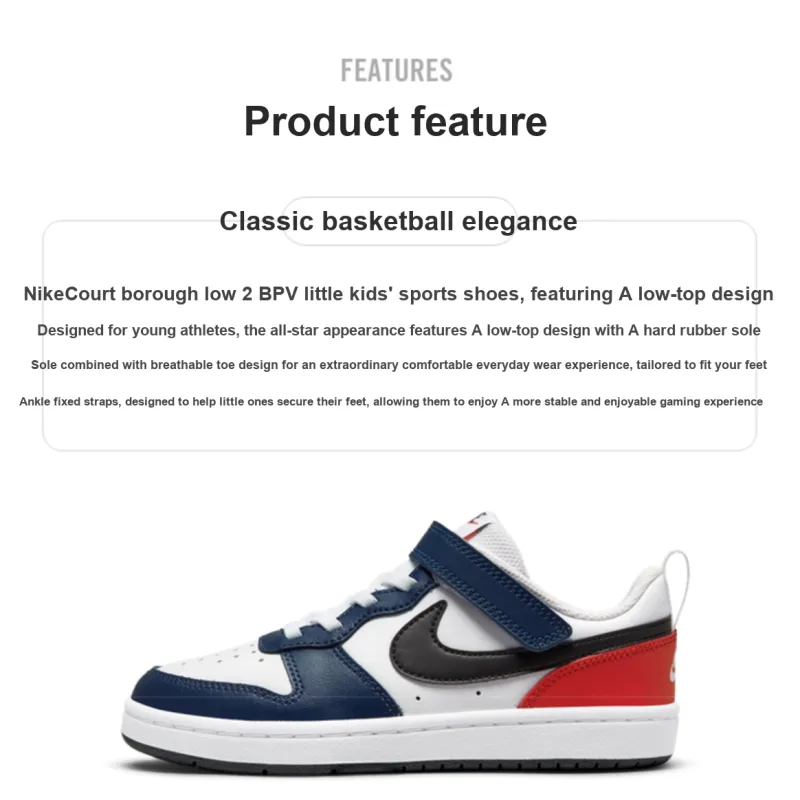 FEATURES

Product feature

Classic basketball elegance

NikeCourt borough low 2 BPV little kids' sports shoes, featuring A low-top design

Designed for young athletes, the all-star appearance features A low-top design with A hard rubber sole

Sole combined with breathable toe design for an extraordinary comfortable everyday wear experience, tailored to fit your feet

Ankle fixed straps, designed to help little ones secure their feet, allowing them to enjoy A more stable and enjoyable gaming experience